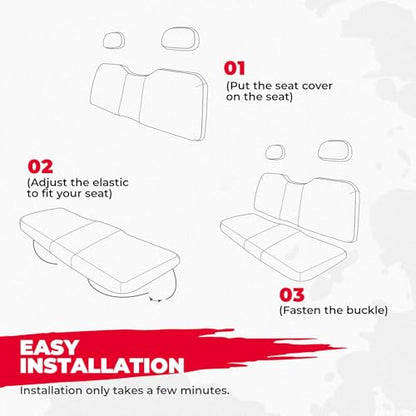 01
(Put the seat cover on the seat)

02
(Adjust the elastic to fit your seat)

03
(Fasten the buckle)

EASY
INSTALLATION
Installation only takes a few minutes.